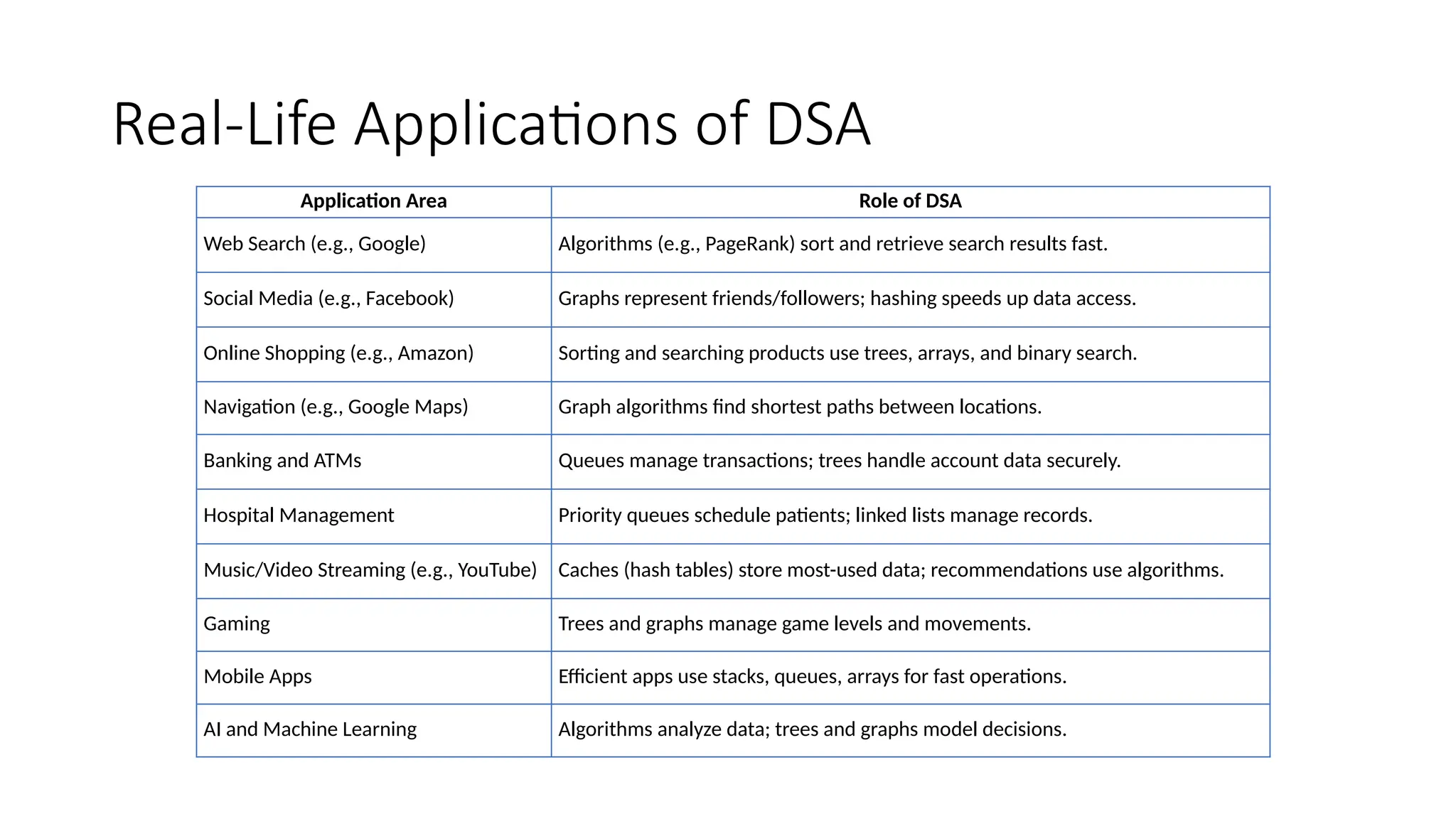 Real-Life Applications of DSA

| Application Area | Role of DSA |
|---|---|
| Web Search (e.g., Google) | Algorithms (e.g., PageRank) sort and retrieve search results fast. |
| Social Media (e.g., Facebook) | Graphs represent friends/followers; hashing speeds up data access. |
| Online Shopping (e.g., Amazon) | Sorting and searching products use trees, arrays, and binary search. |
| Navigation (e.g., Google Maps) | Graph algorithms find shortest paths between locations. |
| Banking and ATMs | Queues manage transactions; trees handle account data securely. |
| Hospital Management | Priority queues schedule patients; linked lists manage records. |
| Music/Video Streaming (e.g., YouTube) | Caches (hash tables) store most-used data; recommendations use algorithms. |
| Gaming | Trees and graphs manage game levels and movements. |
| Mobile Apps | Efficient apps use stacks, queues, arrays for fast operations. |
| AI and Machine Learning | Algorithms analyze data; trees and graphs model decisions. |